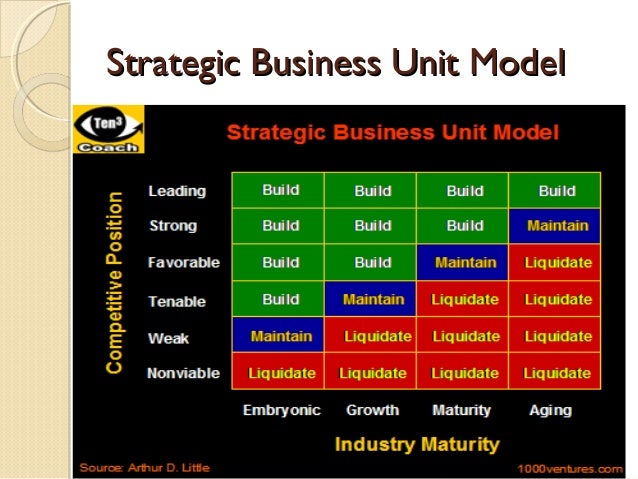 Strategic Business Unit Model

Ten³ Coach

Strategic Business Unit Model

Competitive Position

| | Embryonic | Growth | Maturity | Aging |
|---|---|---|---|---|
| Leading | Build | Build | Build | Build |
| Strong | Build | Build | Build | Maintain |
| Favorable | Build | Build | Maintain | Liquidate |
| Tenable | Build | Maintain | Liquidate | Liquidate |
| Weak | Maintain | Liquidate | Liquidate | Liquidate |
| Nonviable | Liquidate | Liquidate | Liquidate | Liquidate |

Industry Maturity

Source: Arthur D. Little

1000ventures.com